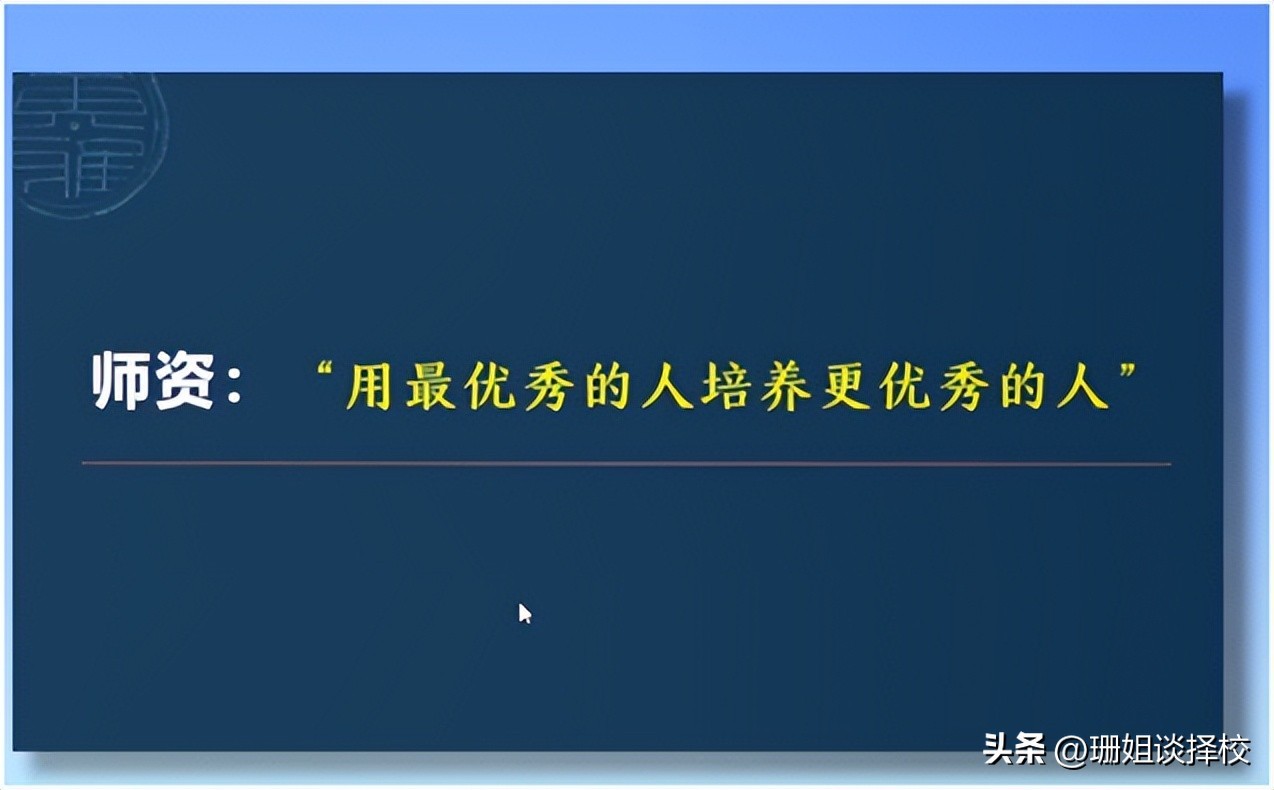 师资：“用最优秀的人培养更优秀的人”

头条 @珊姐谈择校